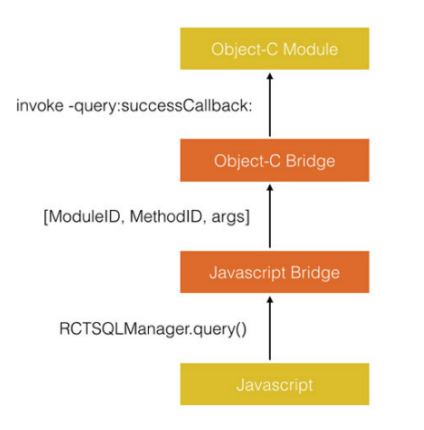 Object-C Module

invoke -query:successCallback:

Object-C Bridge

[ModuleID, MethodID, args]

Javascript Bridge

RCTSQLManager.query()

Javascript